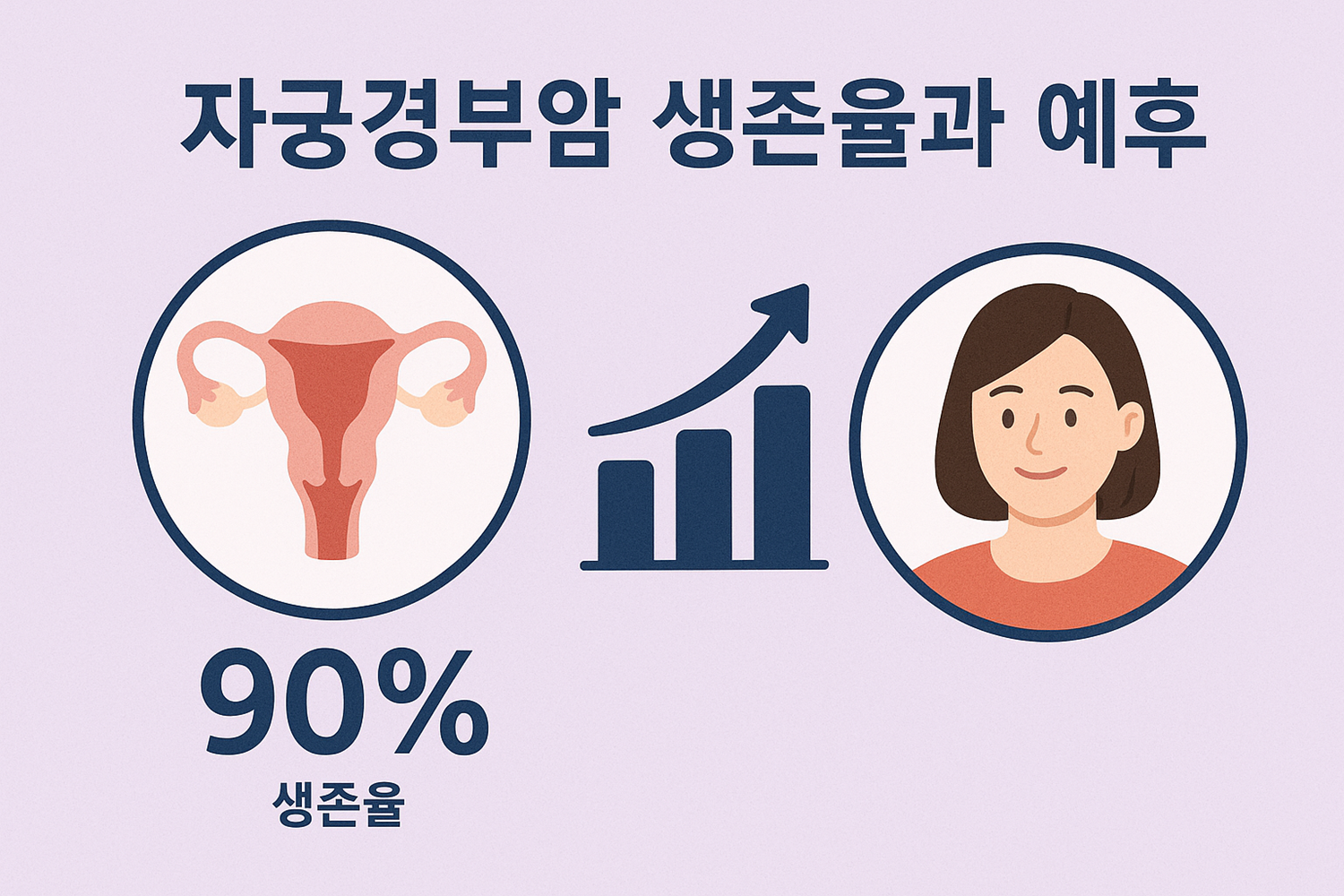 자궁경부암 생존율과 예후

90%
생존율